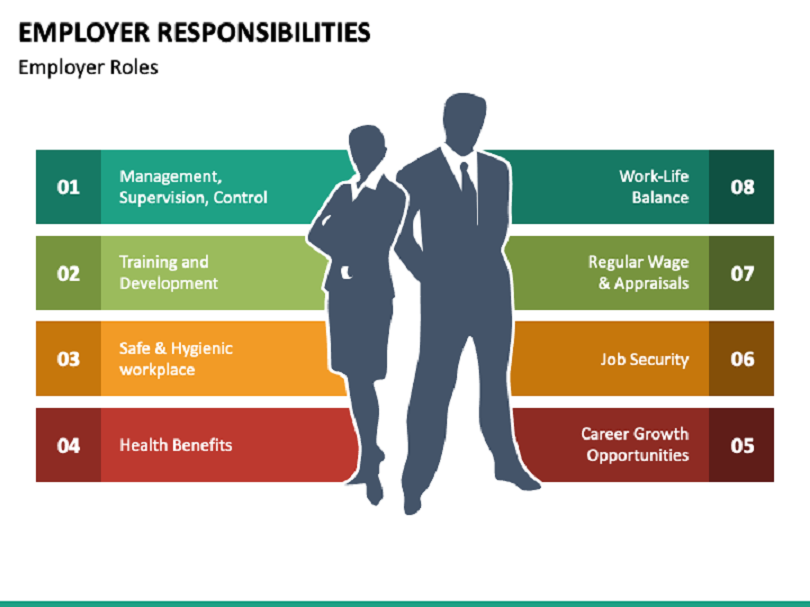 EMPLOYER RESPONSIBILITIES

Employer Roles

01 Management, Supervision, Control

02 Training and Development

03 Safe & Hygienic workplace

04 Health Benefits

Work-Life Balance 08

Regular Wage & Appraisals 07

Job Security 06

Career Growth Opportunities 05